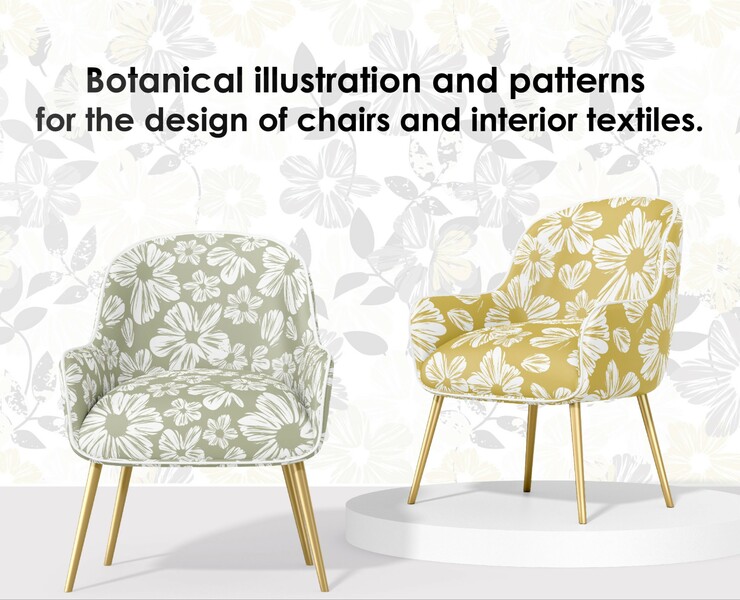 Botanical illustration and patterns for the design of chairs and interior textiles.